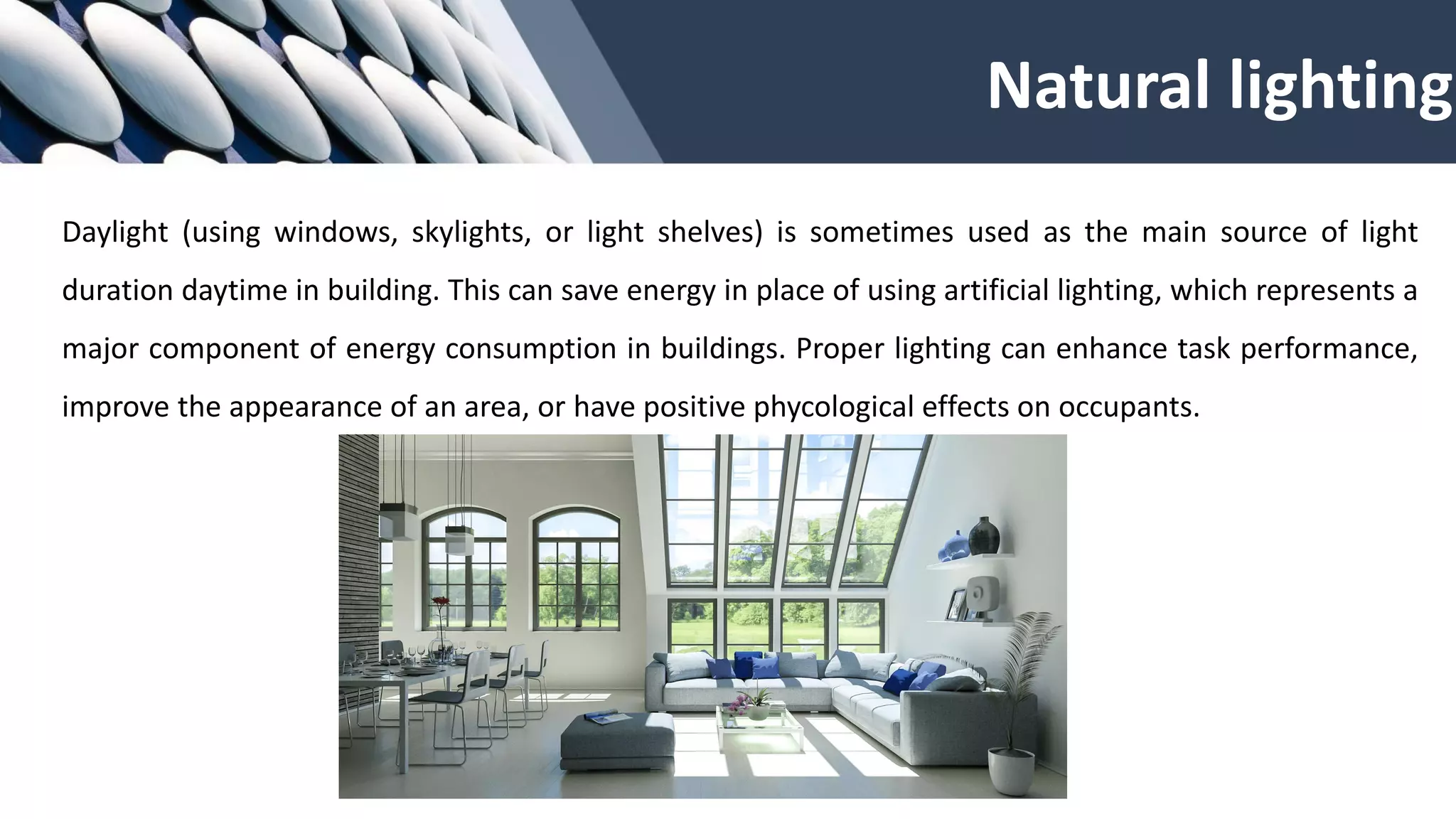 Natural lighting

Daylight (using windows, skylights, or light shelves) is sometimes used as the main source of light duration daytime in building. This can save energy in place of using artificial lighting, which represents a major component of energy consumption in buildings. Proper lighting can enhance task performance, improve the appearance of an area, or have positive phycological effects on occupants.